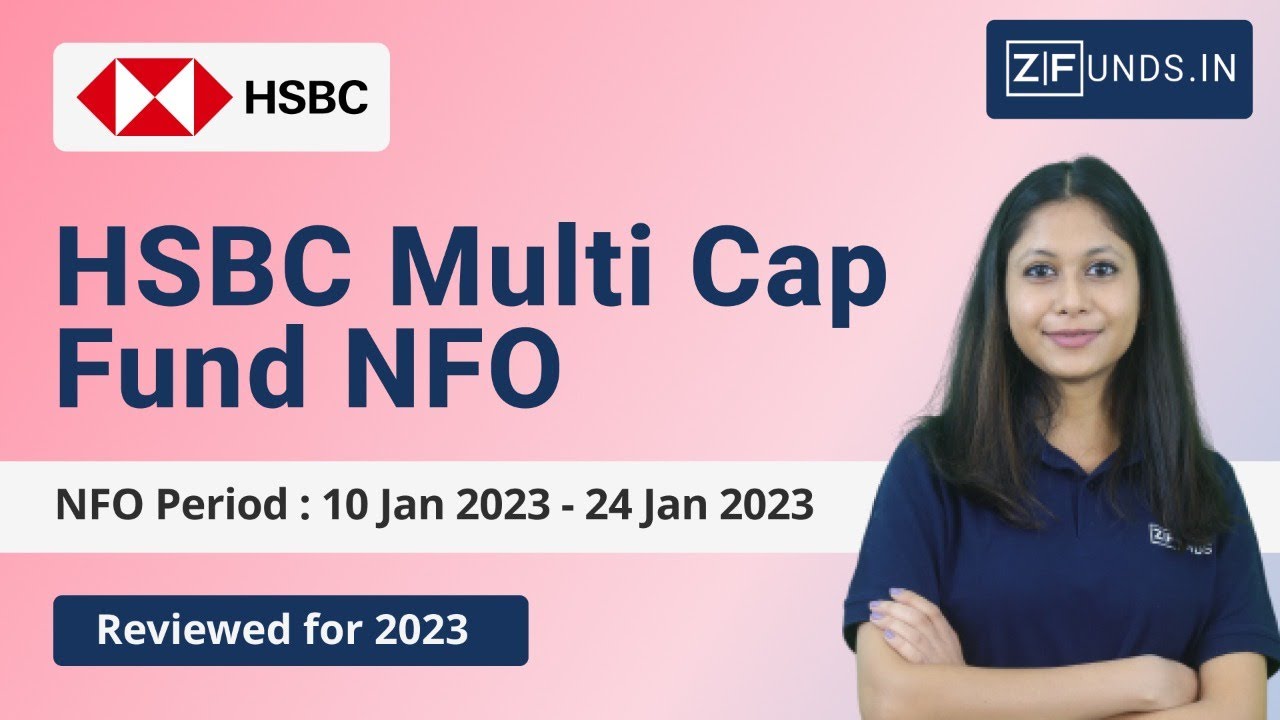 HSBC

ZFUNDS.IN

HSBC Multi Cap Fund NFO

NFO Period : 10 Jan 2023 - 24 Jan 2023

Reviewed for 2023

ZFUNDS